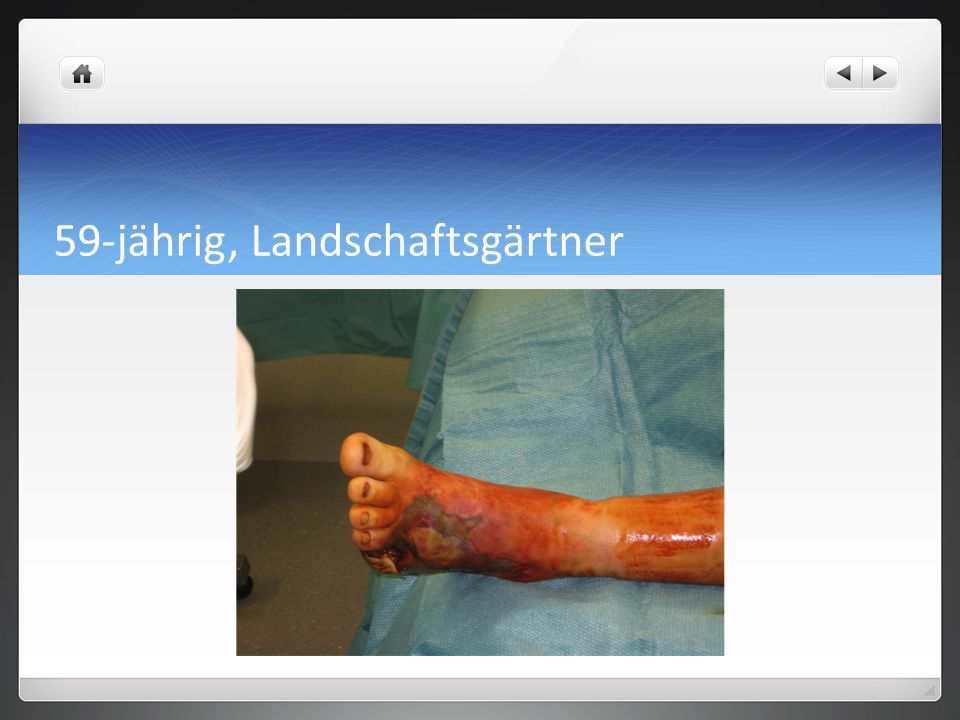 59-jährig, Landschaftsgärtner